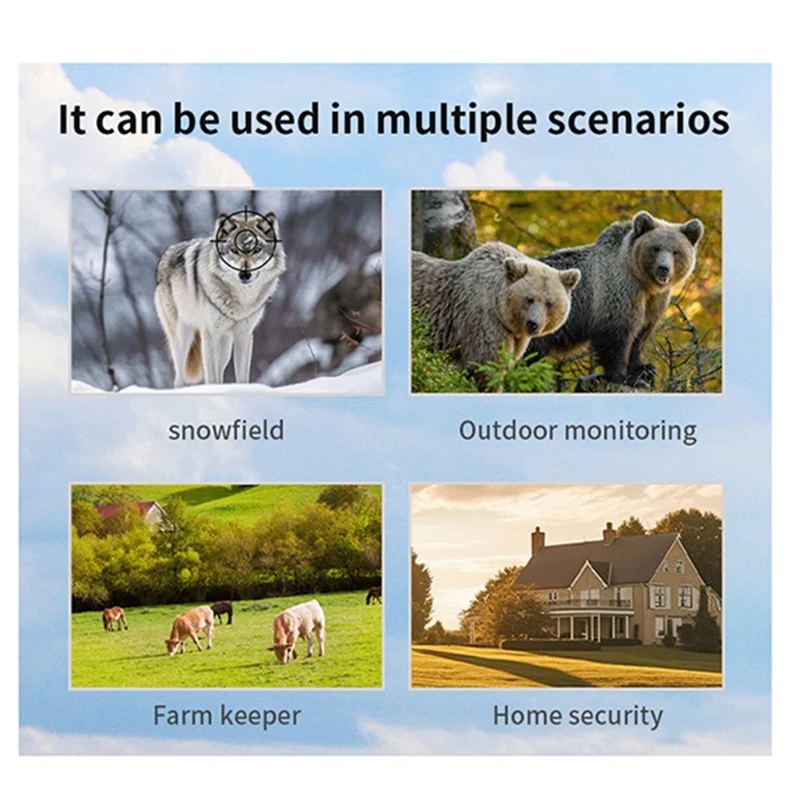 It can be used in multiple scenarios

snowfield

Outdoor monitoring

Farm keeper

Home security